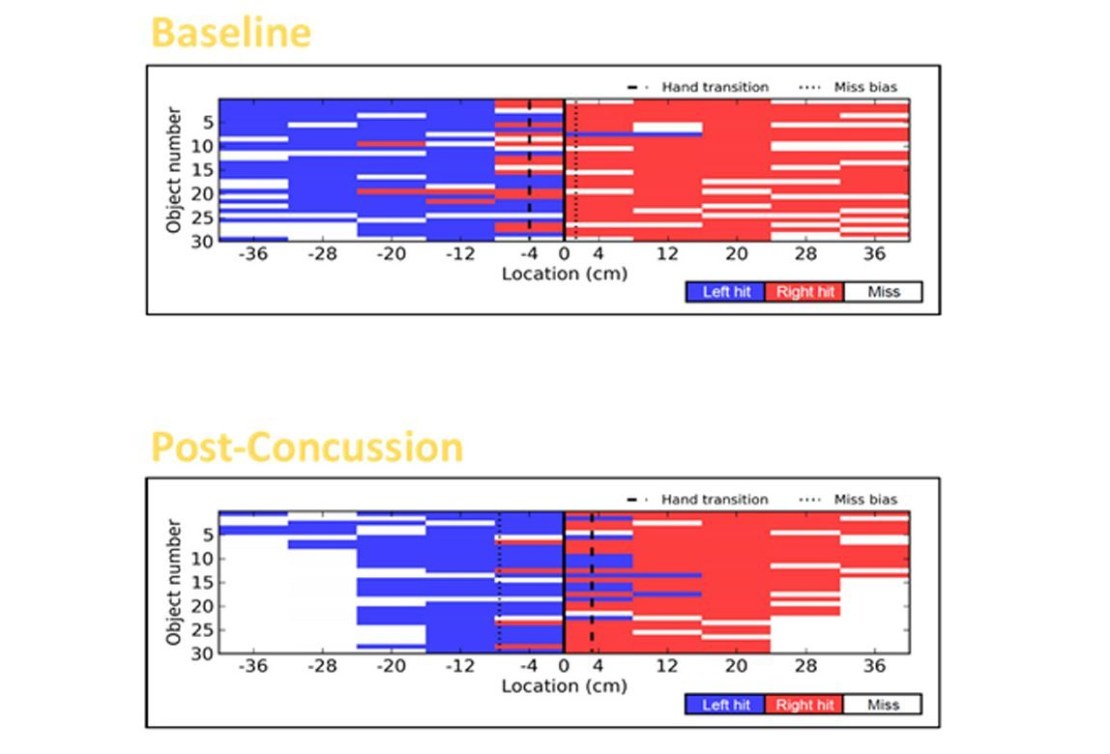 Baseline

Hand transition
Miss bias

Object number
5
10
15
20
25
30

-36
-28
-20
-12
-4
0
4
12
20
28
36
Location (cm)

Left hit
Right hit
Miss

Post-Concussion

Hand transition
Miss bias

Object number
5
10
15
20
25
30

-36
-28
-20
-12
-4
0
4
12
20
28
36
Location (cm)

Left hit
Right hit
Miss